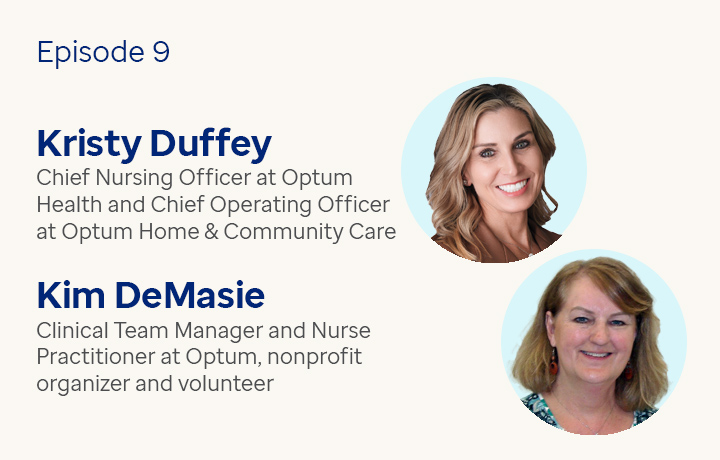 Episode 9

Kristy Duffey
Chief Nursing Officer at Optum Health and Chief Operating Officer at Optum Home & Community Care

Kim DeMasie
Clinical Team Manager and Nurse Practitioner at Optum, nonprofit organizer and volunteer